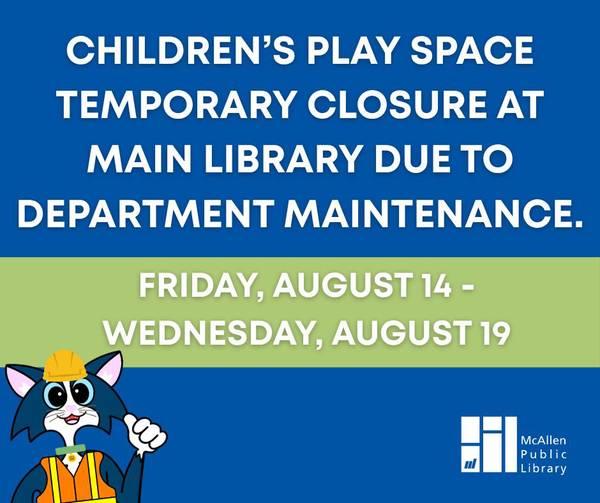 CHILDREN'S PLAY SPACE TEMPORARY CLOSURE AT MAIN LIBRARY DUE TO DEPARTMENT MAINTENANCE.

FRIDAY, AUGUST 14 - WEDNESDAY, AUGUST 19

McAllen Public Library